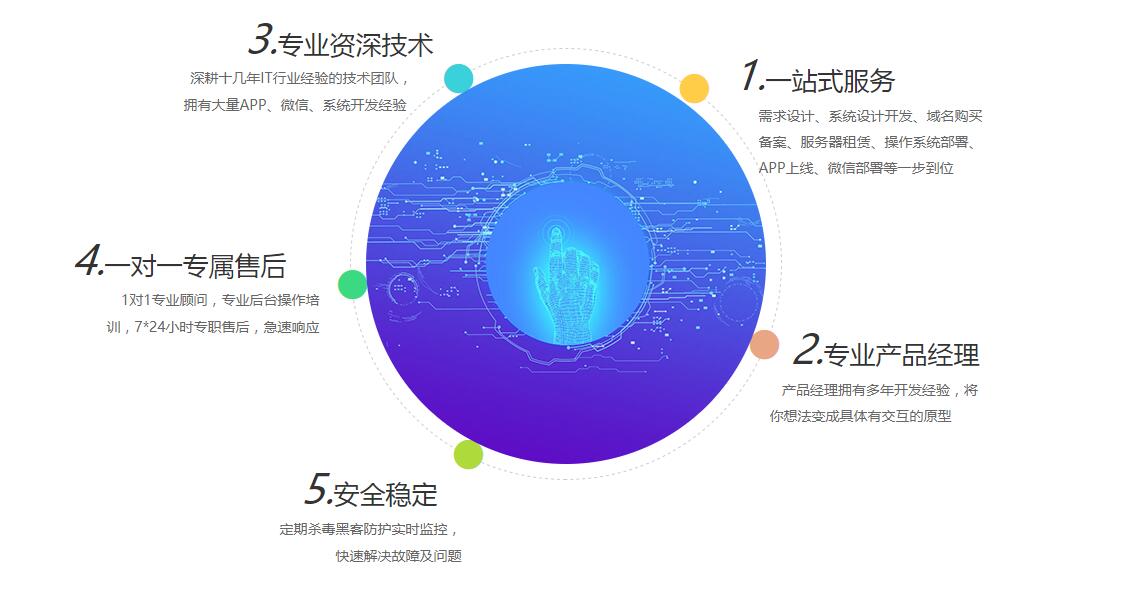 3.专业资深技术

深耕十几年IT行业经验的技术团队，拥有大量APP、微信、系统开发经验

1.一站式服务

需求设计、系统设计开发、域名购买备案、服务器租赁、操作系统部署、APP上线、微信部署等一步到位

4.一对一专属售后

1对1专业顾问，专业后台操作培训，7*24小时专职售后，急速响应

2.专业产品经理

产品经理拥有多年开发经验，将你想法变成具体有交互的原型

5.安全稳定

定期杀毒黑客防护实时监控，快速解决故障及问题